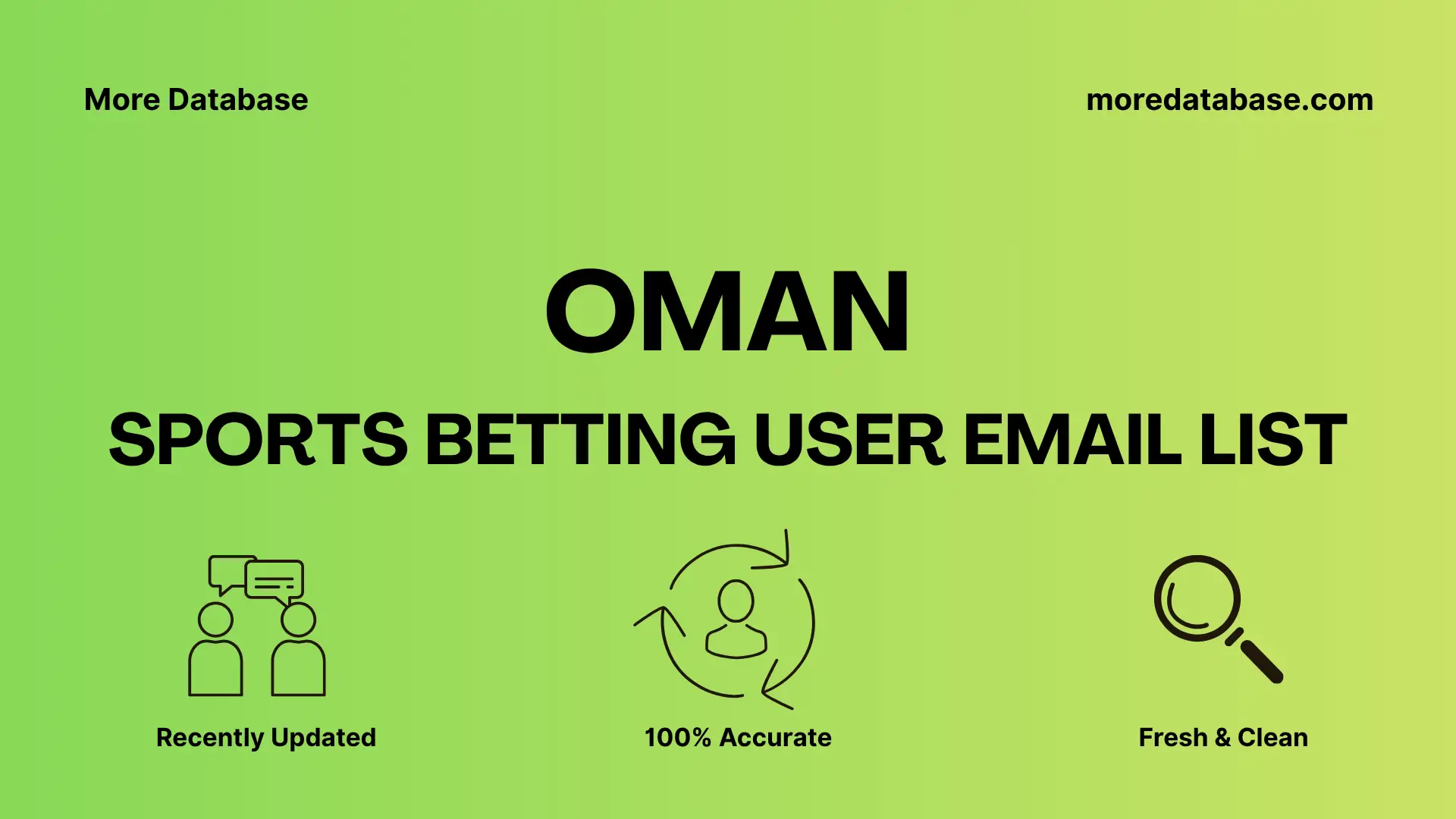 More Database

moredatabase.com

OMAN

SPORTS BETTING USER EMAIL LIST

Recently Updated

100% Accurate

Fresh & Clean